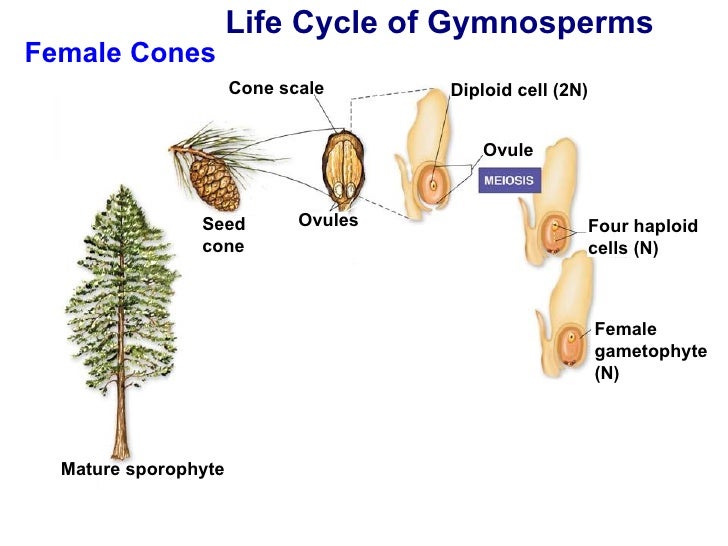 Life Cycle of Gymnosperms

Female Cones

Cone scale

Diploid cell (2N)

Ovule

MEIOSIS

Seed cone

Ovules

Four haploid cells (N)

Female gametophyte (N)

Mature sporophyte